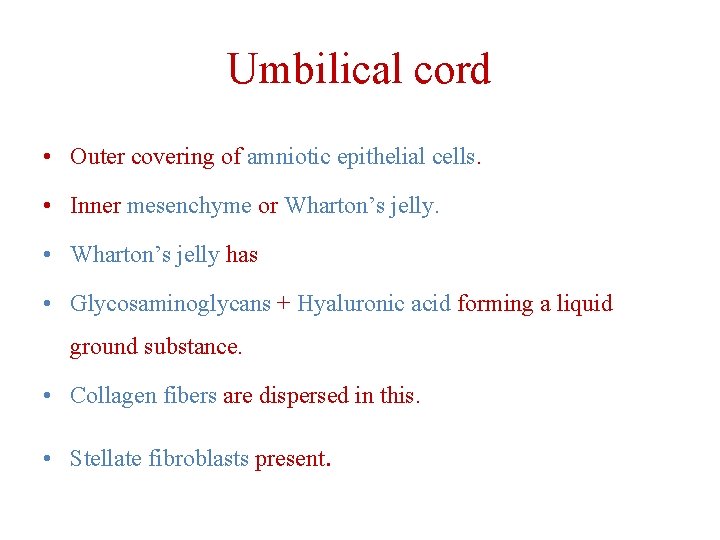 Umbilical cord

• Outer covering of amniotic epithelial cells.
• Inner mesenchyme or Wharton’s jelly.
• Wharton’s jelly has
• Glycosaminoglycans + Hyaluronic acid forming a liquid ground substance.
• Collagen fibers are dispersed in this.
• Stellate fibroblasts present.